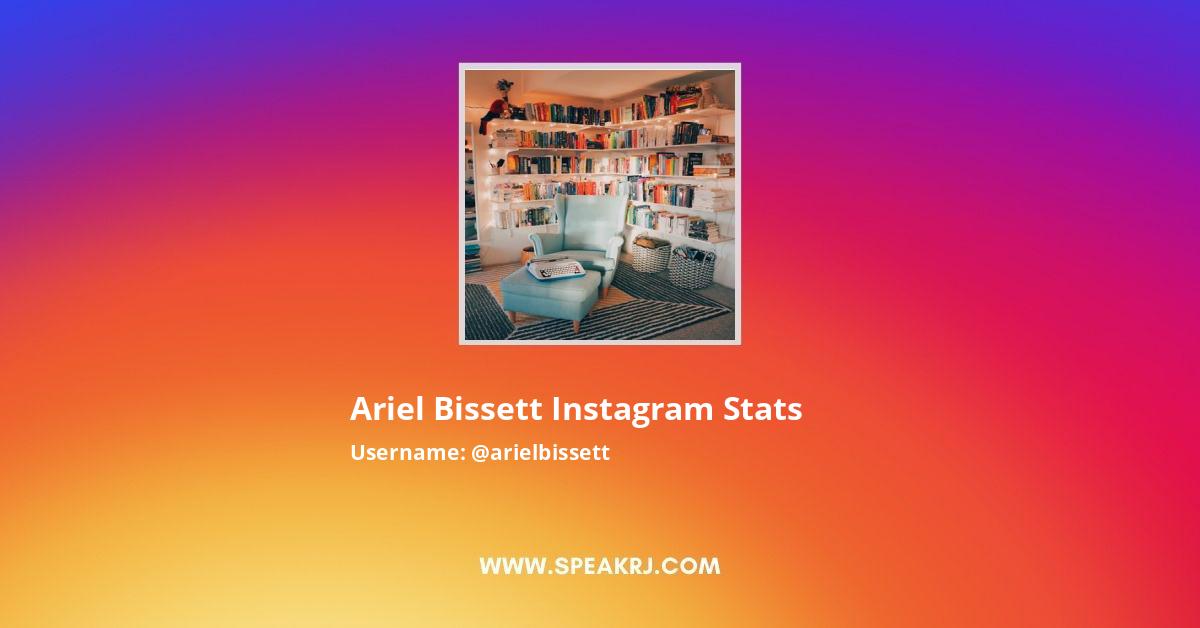 Ariel Bissett Instagram Stats

Username: @arielbissett

WWW.SPEAKRJ.COM